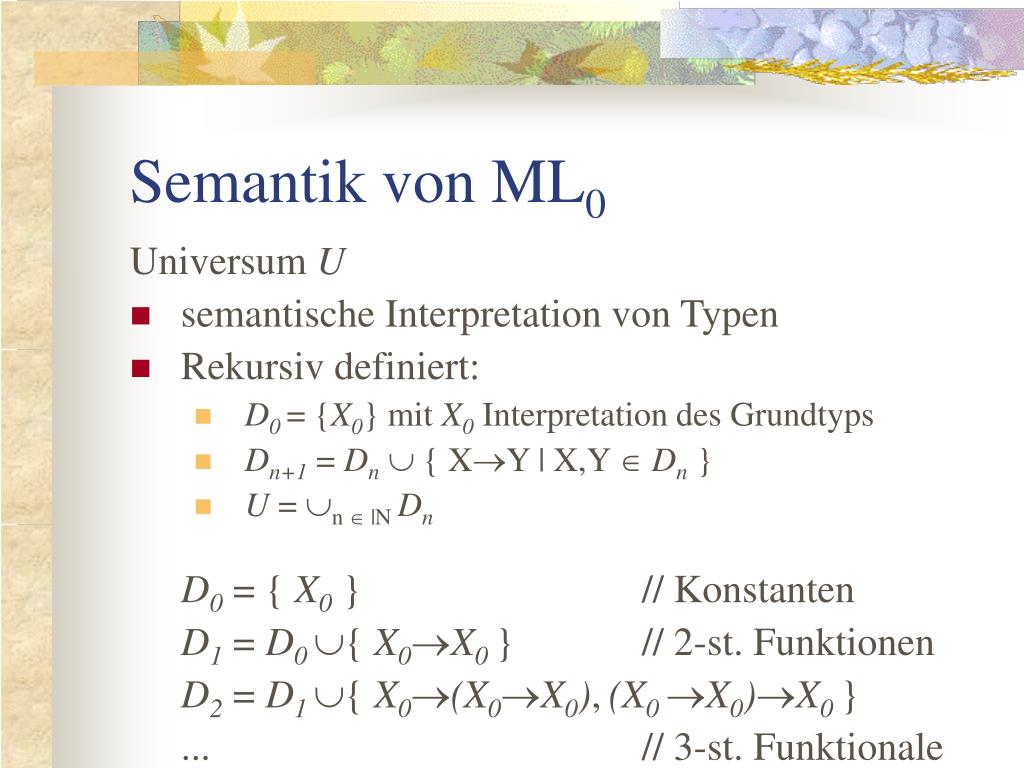 Semantik von $ML_0$

Universum $U$

- semantische Interpretation von Typen
- Rekursiv definiert:
  - $D_0 = \{X_0\}$ mit $X_0$ Interpretation des Grundtyps
  - $D_{n+1} = D_n \cup \{ X \rightarrow Y \mid X,Y \in D_n \}$
  - $U = \cup_{n \in \mathbb{N}} D_n$

$D_0 = \{ X_0 \}$ // Konstanten

$D_1 = D_0 \cup \{ X_0 \rightarrow X_0 \}$ // 2-st. Funktionen

$D_2 = D_1 \cup \{ X_0 \rightarrow (X_0 \rightarrow X_0), (X_0 \rightarrow X_0) \rightarrow X_0 \}$

... // 3-st. Funktionale